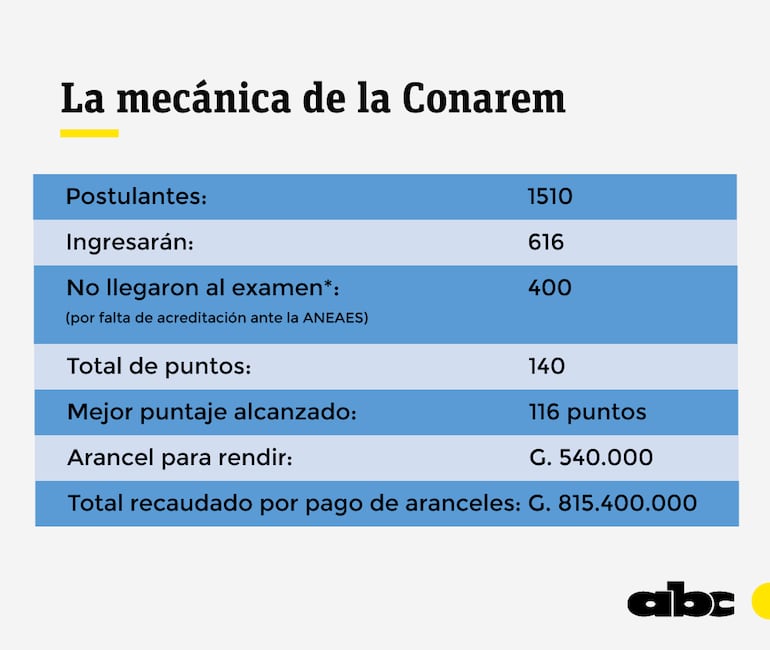 La mecánica de la Conarem

| | |
|---|---|
| Postulantes: | 1510 |
| Ingresarán: | 616 |
| No llegaron al examen*: (por falta de acreditación ante la ANEAES) | 400 |
| Total de puntos: | 140 |
| Mejor puntaje alcanzado: | 116 puntos |
| Arancel para rendir: | G. 540.000 |
| Total recaudado por pago de aranceles: | G. 815.400.000 |

abc